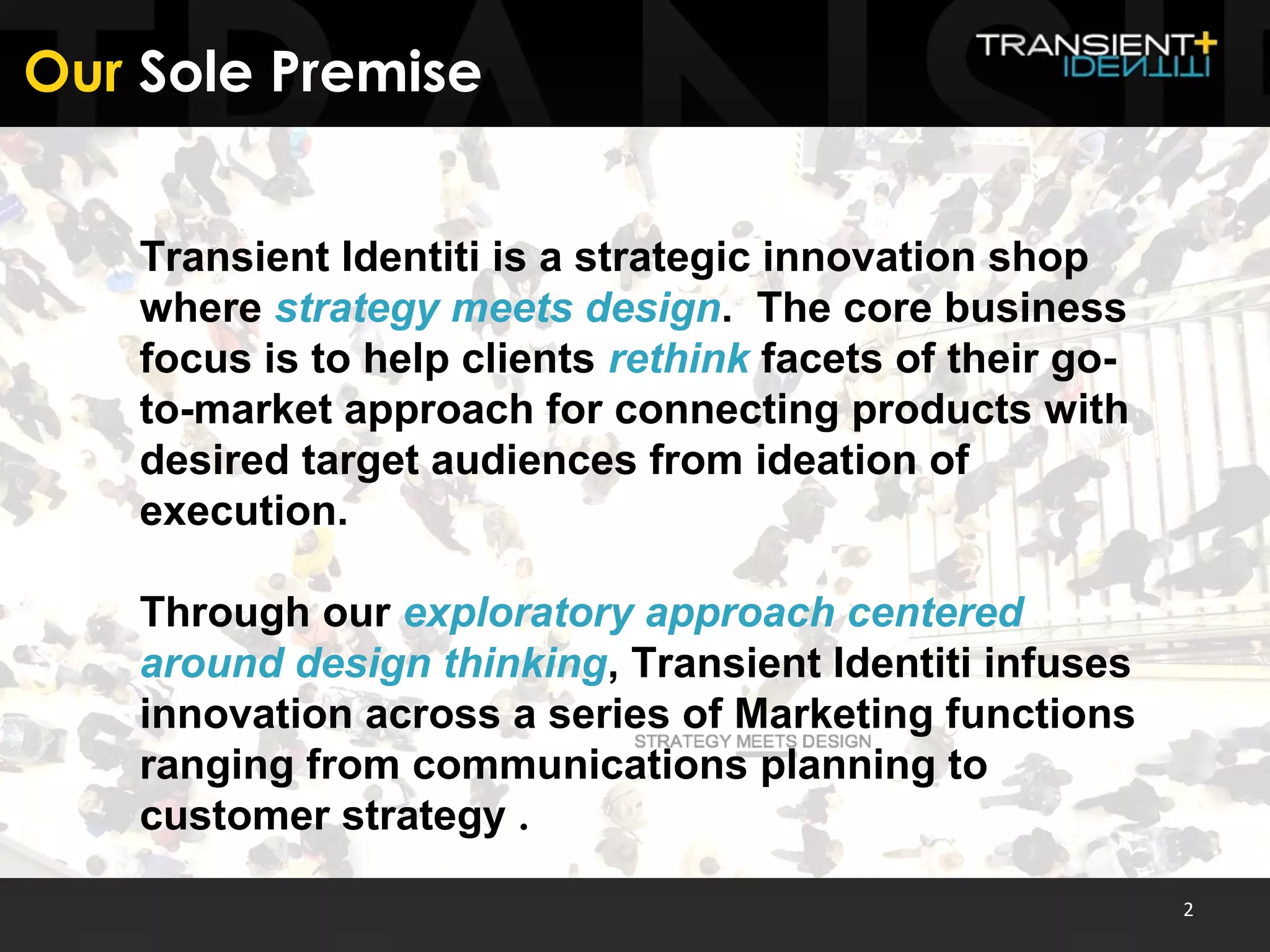 Our Sole Premise

TRANSIENT+ IDENTITI

Transient Identiti is a strategic innovation shop where strategy meets design. The core business focus is to help clients rethink facets of their go-to-market approach for connecting products with desired target audiences from ideation of execution.

Through our exploratory approach centered around design thinking, Transient Identiti infuses innovation across a series of Marketing functions ranging from communications planning to customer strategy .

STRATEGY MEETS DESIGN

2